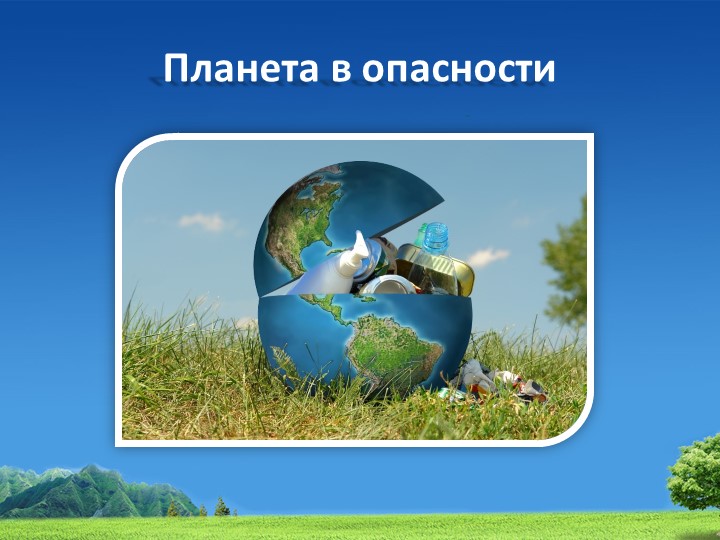 Планета в опасности